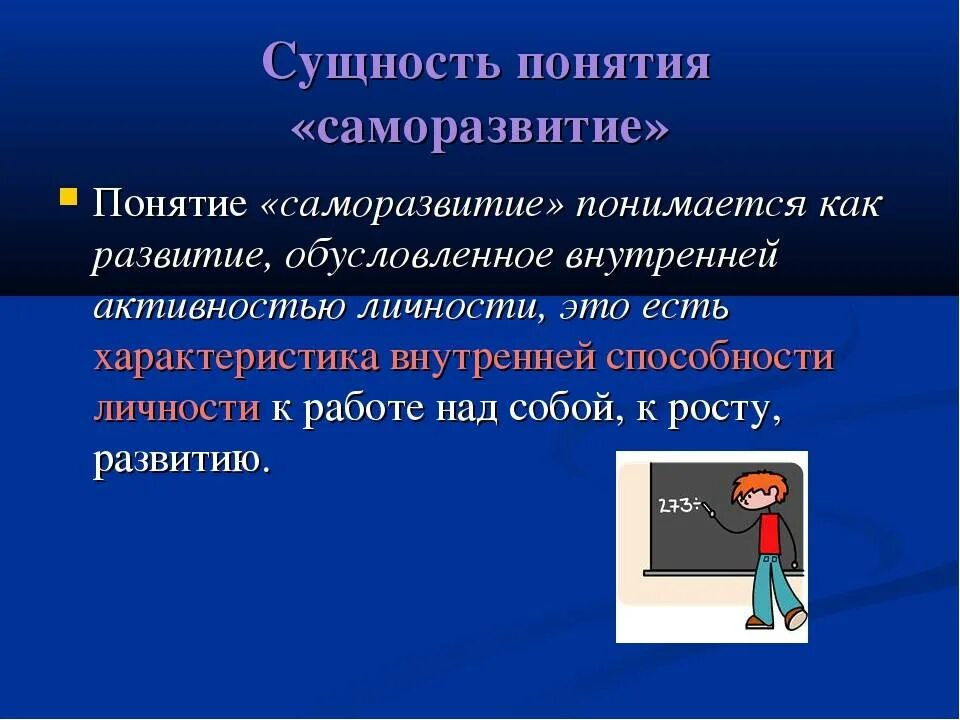 Сущность понятия «саморазвитие»

Понятие «саморазвитие» понимается как развитие, обусловленное внутренней активностью личности, это есть характеристика внутренней способности личности к работе над собой, к росту, развитию.

273÷